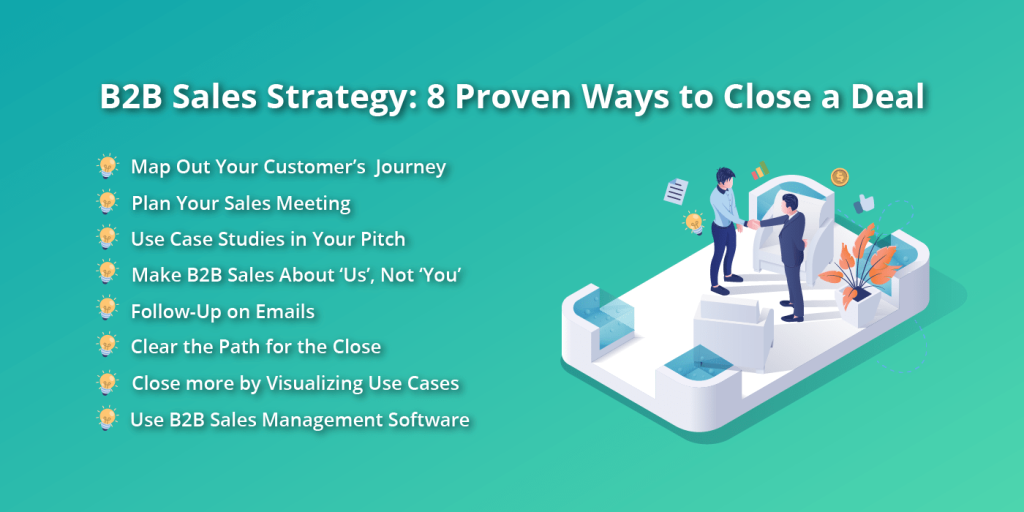 B2B Sales Strategy: 8 Proven Ways to Close a Deal

Map Out Your Customer's Journey
Plan Your Sales Meeting
Use Case Studies in Your Pitch
Make B2B Sales About 'Us', Not 'You'
Follow-Up on Emails
Clear the Path for the Close
Close more by Visualizing Use Cases
Use B2B Sales Management Software